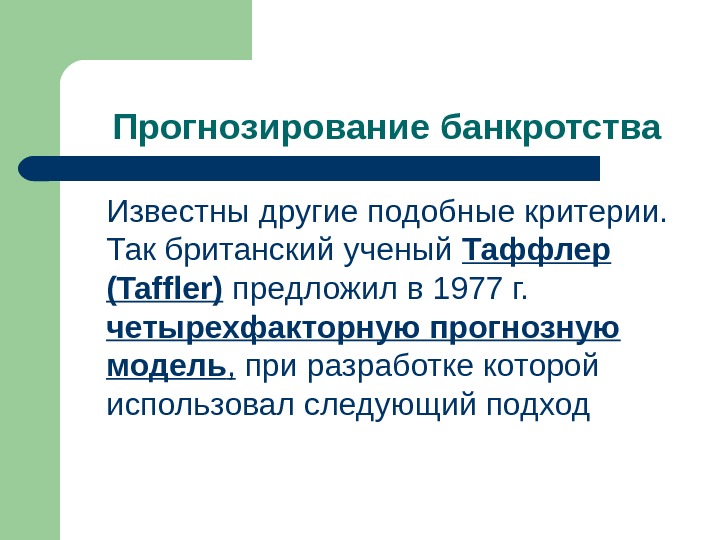 Прогнозирование банкротства

Известны другие подобные критерии. Так британский ученый Таффлер (Taffler) предложил в 1977 г. четырехфакторную прогнозную модель, при разработке которой использовал следующий подход